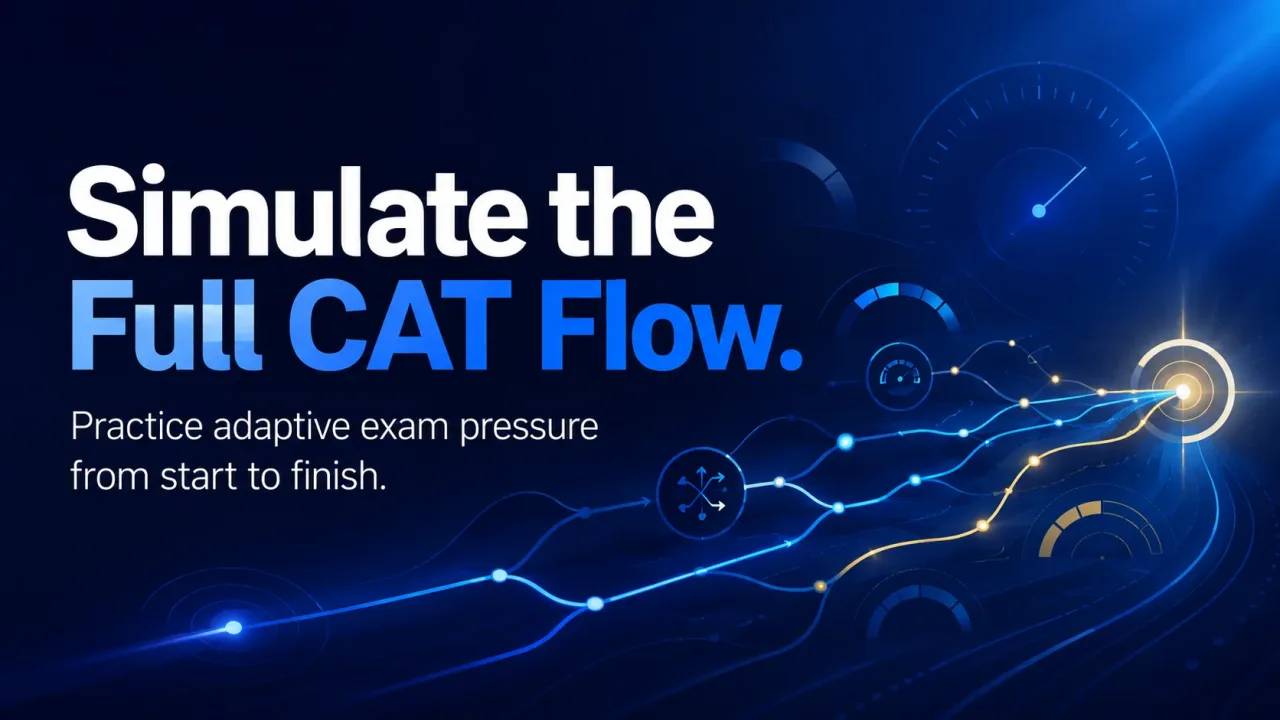 Simulate the Full CAT Flow.

Practice adaptive exam pressure from start to finish.